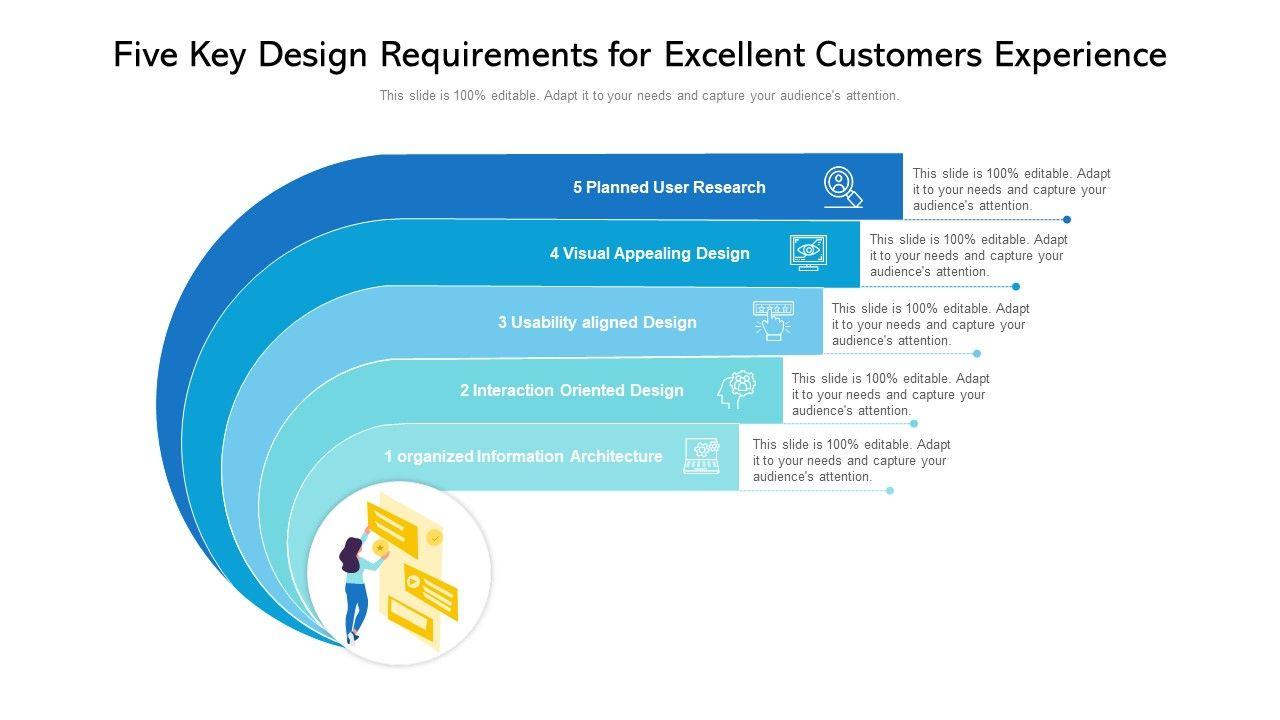 Five Key Design Requirements for Excellent Customers Experience

This slide is 100% editable. Adapt it to your needs and capture your audience's attention.

5 Planned User Research

This slide is 100% editable. Adapt it to your needs and capture your audience's attention.

4 Visual Appealing Design

This slide is 100% editable. Adapt it to your needs and capture your audience's attention.

3 Usability aligned Design

This slide is 100% editable. Adapt it to your needs and capture your audience's attention.

2 Interaction Oriented Design

This slide is 100% editable. Adapt it to your needs and capture your audience's attention.

1 organized Information Architecture

This slide is 100% editable. Adapt it to your needs and capture your audience's attention.